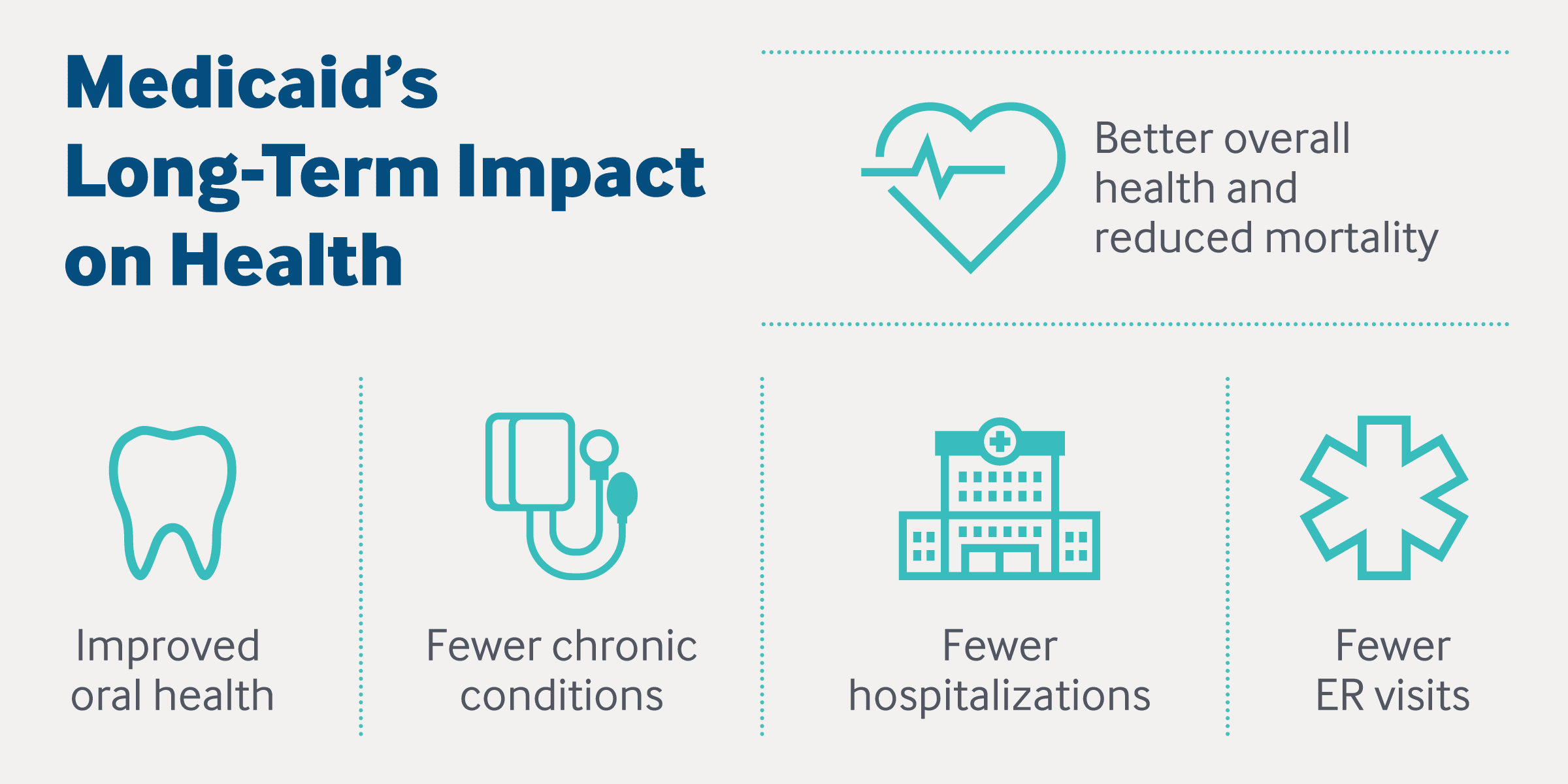 Medicaid's Long-Term Impact on Health

Better overall health and reduced mortality

Improved oral health

Fewer chronic conditions

Fewer hospitalizations

Fewer ER visits